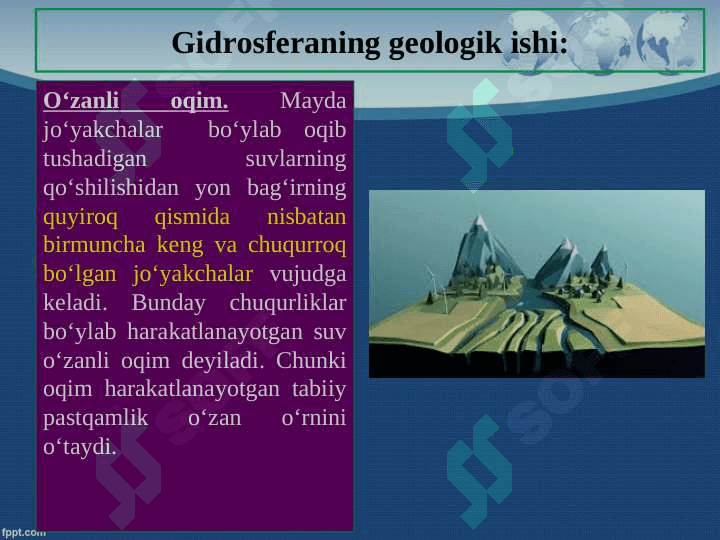 Gidrosferaning geologik ishi:

O‘zanli oqim. Mayda jo‘yakchalar bo‘ylab oqib tushadigan suvlarning qo‘shilishidan yon bag‘irning quyiroq qismida nisbatan birmuncha keng va chuqurroq bo‘lgan jo‘yakchalar vujudga keladi. Bunday chuqurliklar bo‘ylab harakatlanayotgan suv o‘zanli oqim deyiladi. Chunki oqim harakatlanayotgan tabiiy pastqamlik o‘zan o‘rnini o‘taydi.

fppt.com